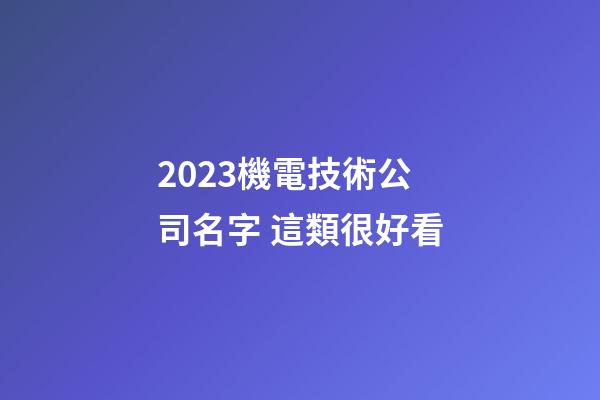 2023機電技術公司名字 這類很好看